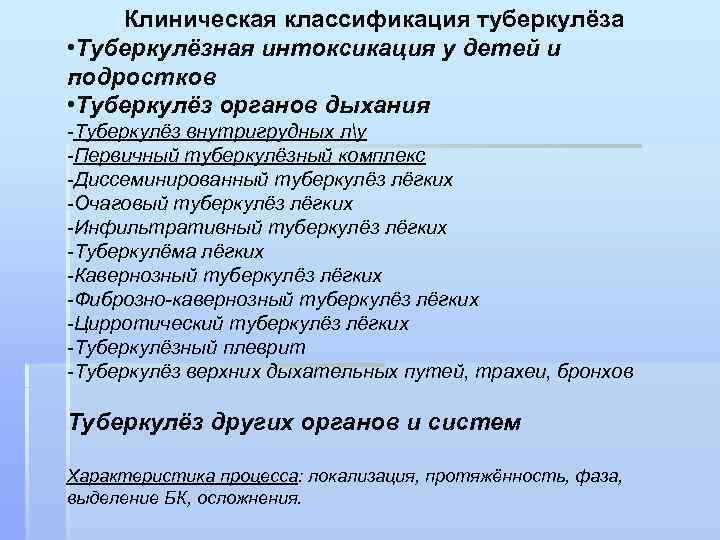 Клиническая классификация туберкулёза

•Туберкулёзная интоксикация у детей и подростков

•Туберкулёз органов дыхания

-Туберкулёз внутригрудных л\у
-Первичный туберкулёзный комплекс
-Диссеминированный туберкулёз лёгких
-Очаговый туберкулёз лёгких
-Инфильтративный туберкулёз лёгких
-Туберкулёма лёгких
-Кавернозный туберкулёз лёгких
-Фиброзно-кавернозный туберкулёз лёгких
-Цирротический туберкулёз лёгких
-Туберкулёзный плеврит
-Туберкулёз верхних дыхательных путей, трахеи, бронхов

Туберкулёз других органов и систем

Характеристика процесса: локализация, протяжённость, фаза, выделение БК, осложнения.